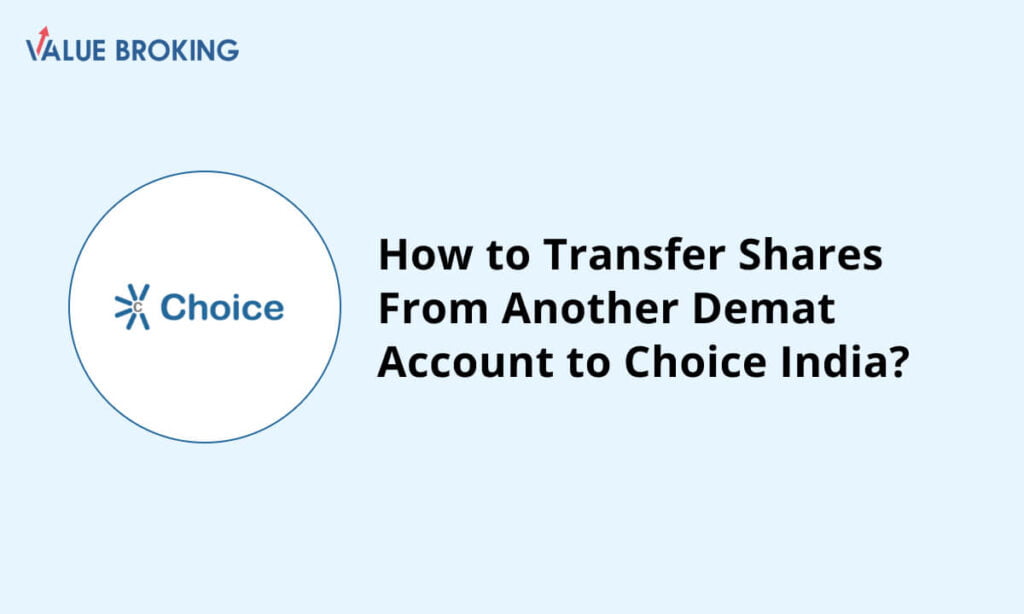 VALUE BROKING

Choice

How to Transfer Shares From Another Demat Account to Choice India?